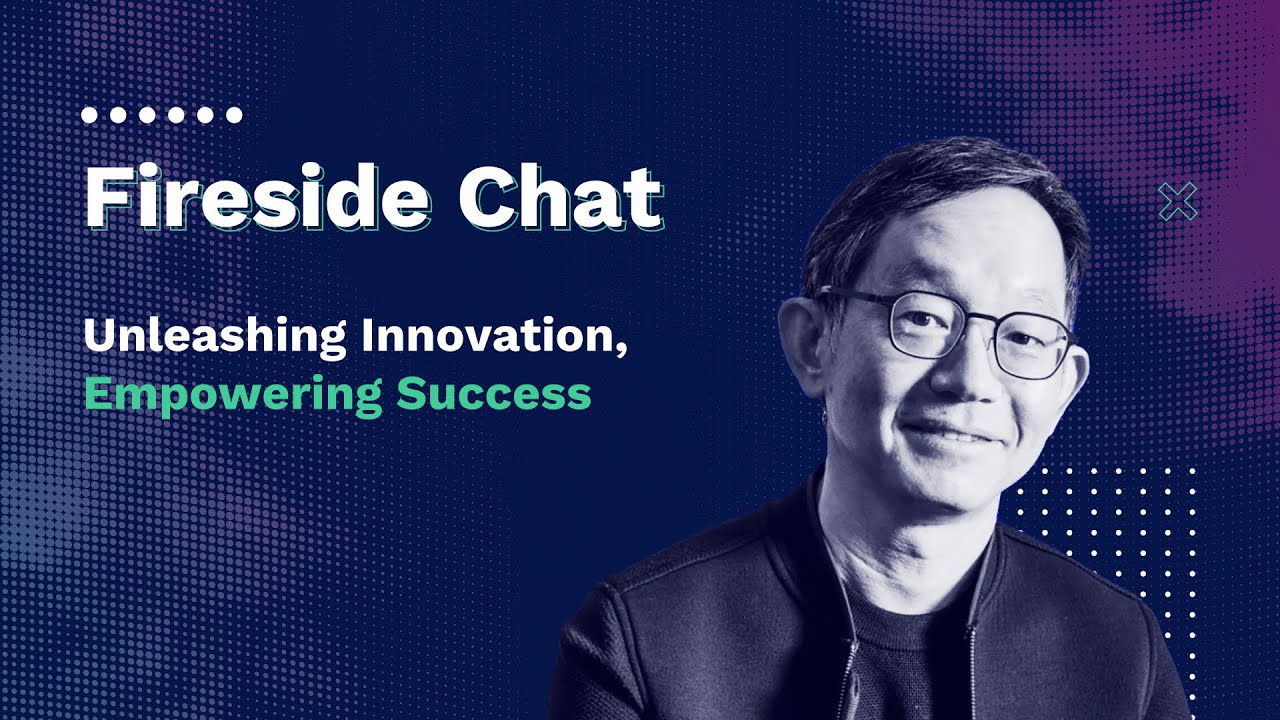 Fireside Chat

Unleashing Innovation,
Empowering Success